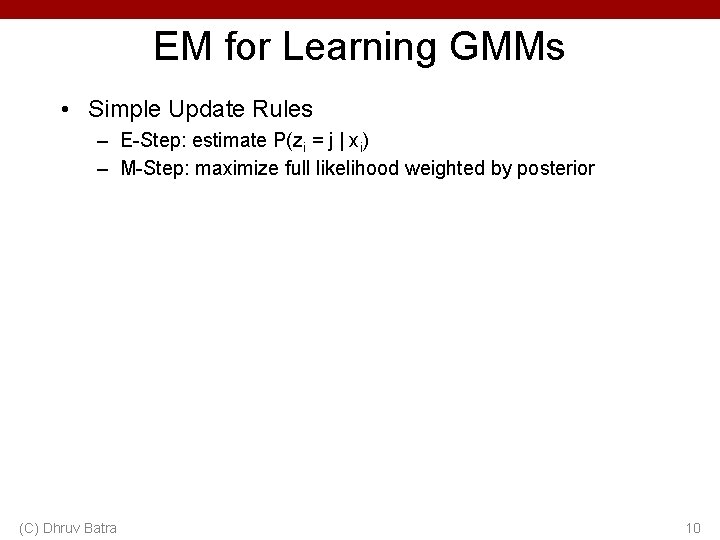 EM for Learning GMMs

• Simple Update Rules
– E-Step: estimate $P(z_i = j \mid x_i)$
– M-Step: maximize full likelihood weighted by posterior

(C) Dhruv Batra

10